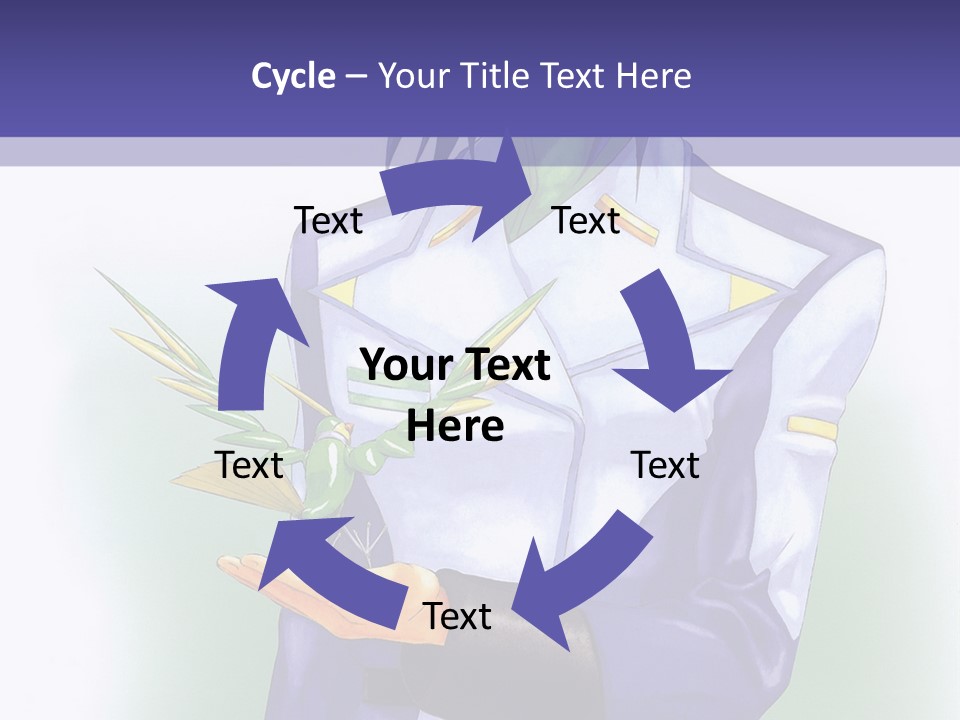 Cycle – Your Title Text Here

Text

Text

Your Text Here

Text

Text

Text